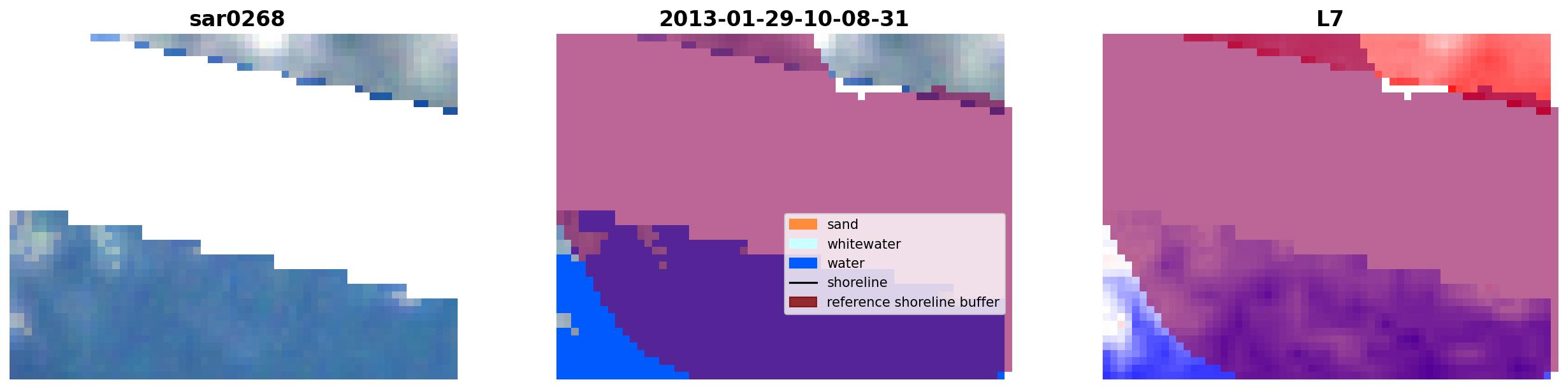 sar0268

2013-01-29-10-08-31

L7

sand
whitewater
water
shoreline
reference shoreline buffer